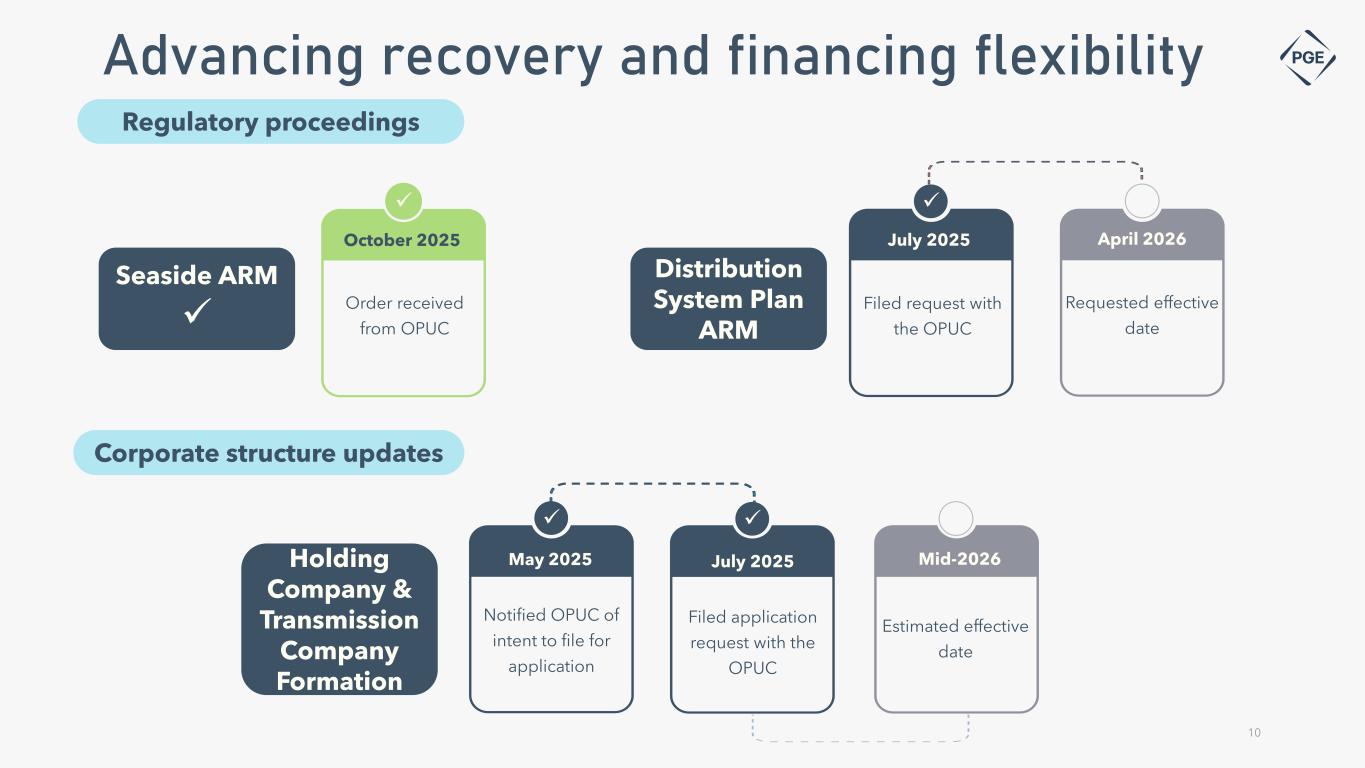 Advancing recovery and financing flexibility

PGE

Regulatory proceedings

Seaside ARM ✓

✓
October 2025
Order received from OPUC

Distribution System Plan ARM

✓
July 2025
Filed request with the OPUC

April 2026
Requested effective date

Corporate structure updates

Holding Company & Transmission Company Formation

✓
May 2025
Notified OPUC of intent to file for application

✓
July 2025
Filed application request with the OPUC

Mid-2026
Estimated effective date

10